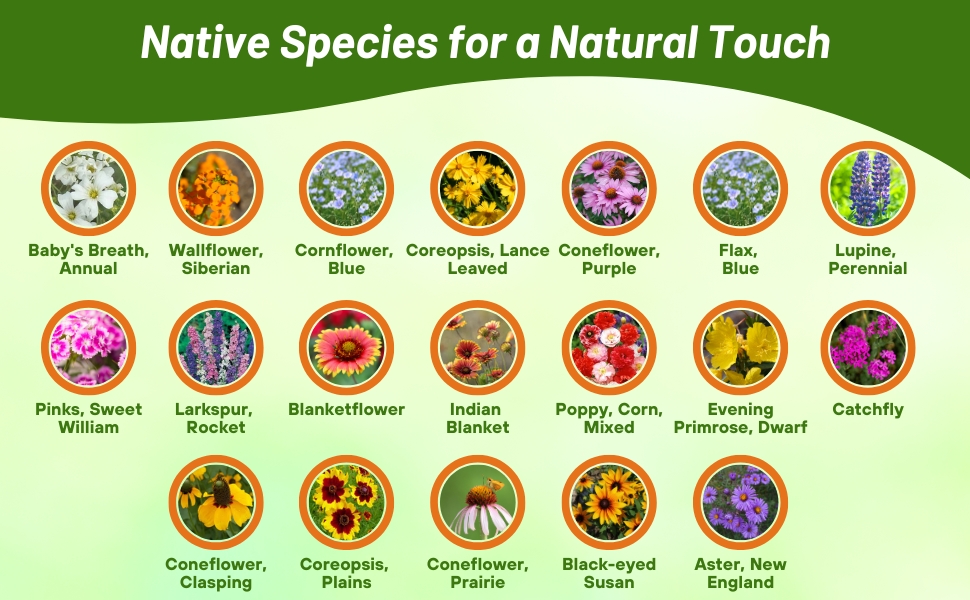 Native Species for a Natural Touch

Baby's Breath, Annual

Wallflower, Siberian

Cornflower, Blue

Coreopsis, Lance Leaved

Coneflower, Purple

Flax, Blue

Lupine, Perennial

Pinks, Sweet William

Larkspur, Rocket

Blanketflower

Indian Blanket

Poppy, Corn, Mixed

Evening Primrose, Dwarf

Catchfly

Coneflower, Clasping

Coreopsis, Plains

Coneflower, Prairie

Black-eyed Susan

Aster, New England